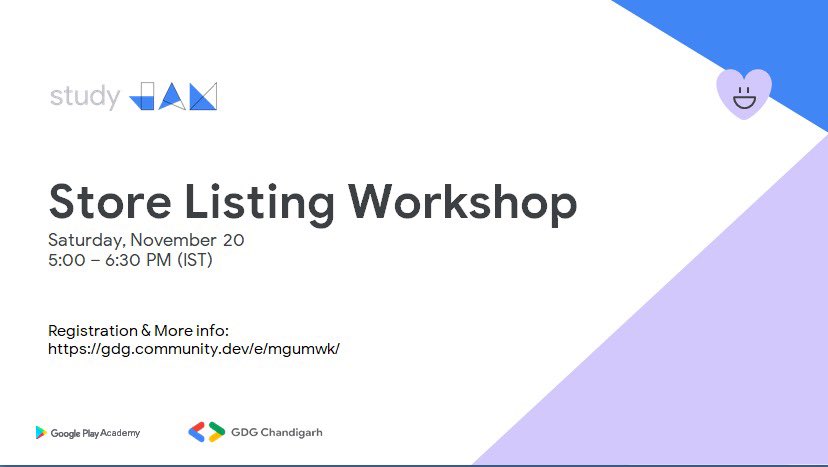 study JAM

Store Listing Workshop

Saturday, November 20
5:00 – 6:30 PM (IST)

Registration & More info:
https://gdg.community.dev/e/mgumwk/

Google Play Academy

GDG Chandigarh